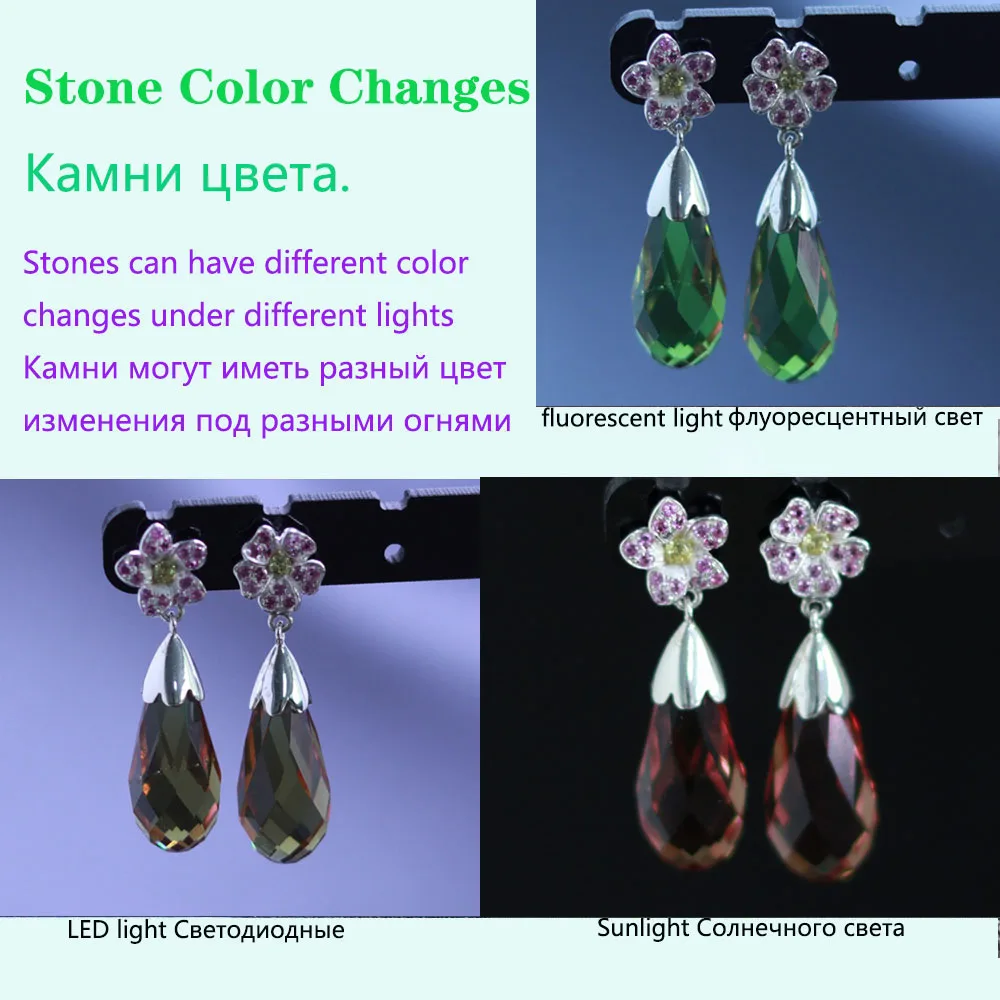 Stone Color Changes

Камни цвета.

Stones can have different color changes under different lights
Камни могут иметь разный цвет изменения под разными огнями

fluorescent light флуоресцентный свет

LED light Светодиодные

Sunlight Солнечного света